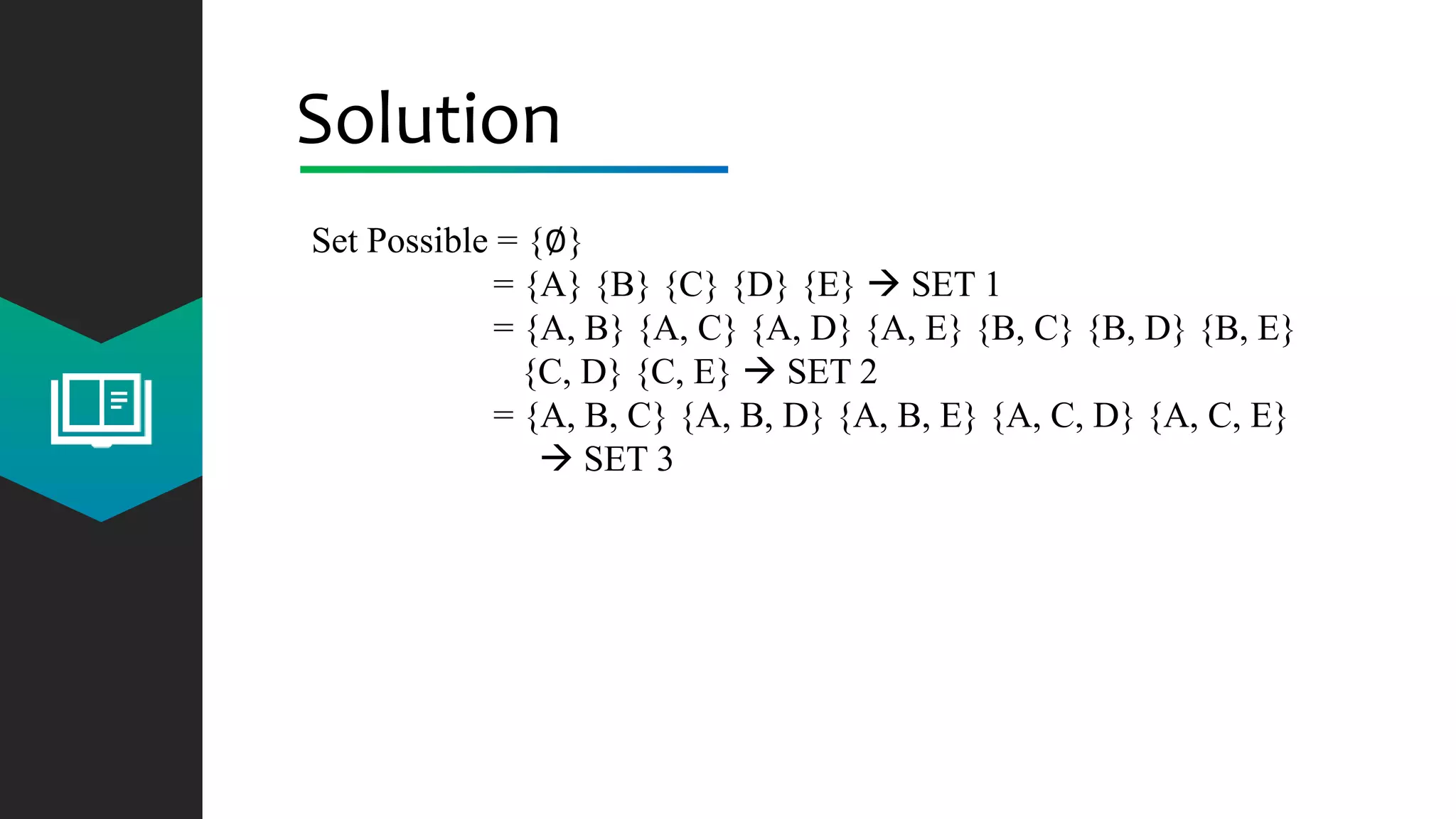 Solution

Set Possible = {Ø}
= {A} {B} {C} {D} {E} → SET 1
= {A, B} {A, C} {A, D} {A, E} {B, C} {B, D} {B, E} {C, D} {C, E} → SET 2
= {A, B, C} {A, B, D} {A, B, E} {A, C, D} {A, C, E} → SET 3